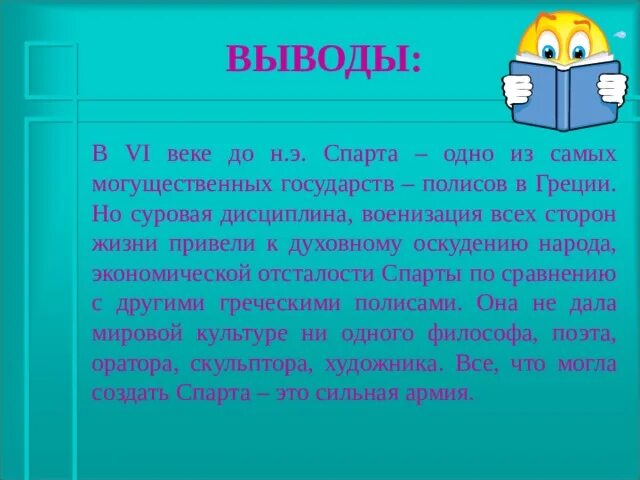 ВЫВОДЫ:

В VI веке до н.э. Спарта – одно из самых могущественных государств – полисов в Греции. Но суровая дисциплина, военизация всех сторон жизни привели к духовному оскудению народа, экономической отсталости Спарты по сравнению с другими греческими полисами. Она не дала мировой культуре ни одного философа, поэта, оратора, скульптора, художника. Все, что могла создать Спарта – это сильная армия.